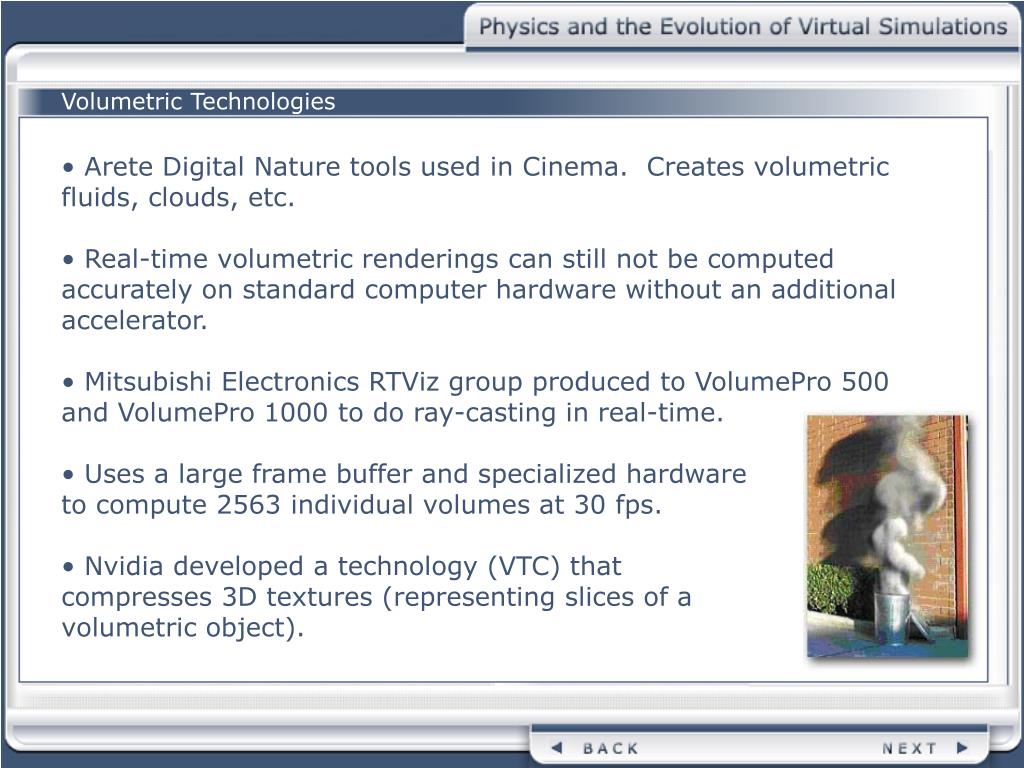 Physics and the Evolution of Virtual Simulations

Volumetric Technologies

• Arete Digital Nature tools used in Cinema. Creates volumetric fluids, clouds, etc.

• Real-time volumetric renderings can still not be computed accurately on standard computer hardware without an additional accelerator.

• Mitsubishi Electronics RTViz group produced to VolumePro 500 and VolumePro 1000 to do ray-casting in real-time.

• Uses a large frame buffer and specialized hardware to compute 2563 individual volumes at 30 fps.

• Nvidia developed a technology (VTC) that compresses 3D textures (representing slices of a volumetric object).

BACK

NEXT